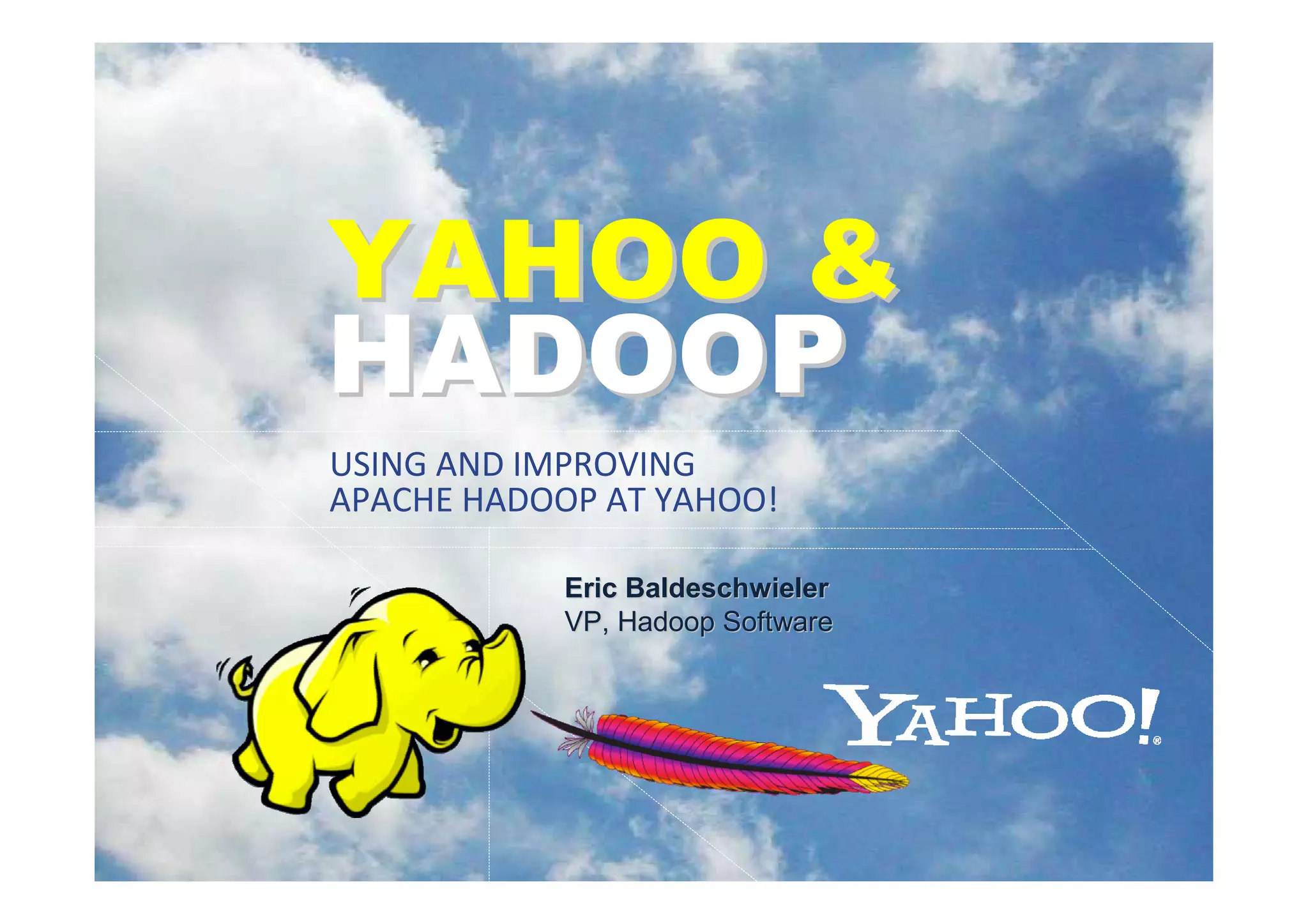 YAHOO &
HADOOP

USING AND IMPROVING
APACHE HADOOP AT YAHOO!

Eric Baldeschwieler
VP, Hadoop Software

YAHOO!®